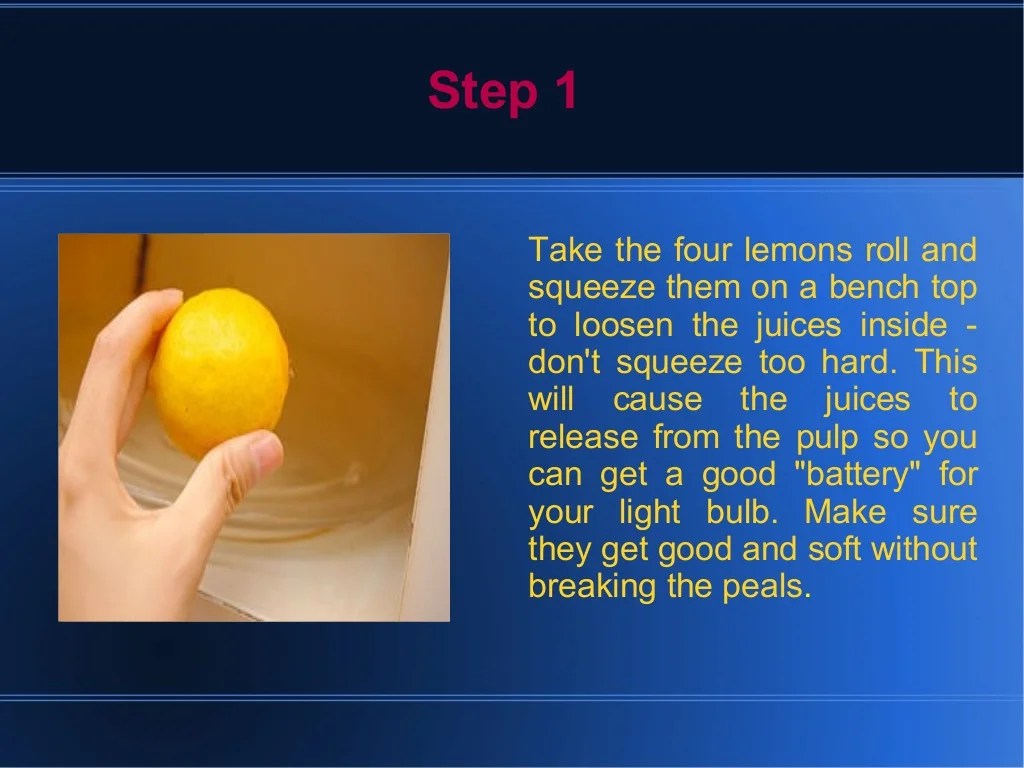 Step 1

Take the four lemons roll and squeeze them on a bench top to loosen the juices inside - don't squeeze too hard. This will cause the juices to release from the pulp so you can get a good "battery" for your light bulb. Make sure they get good and soft without breaking the peals.